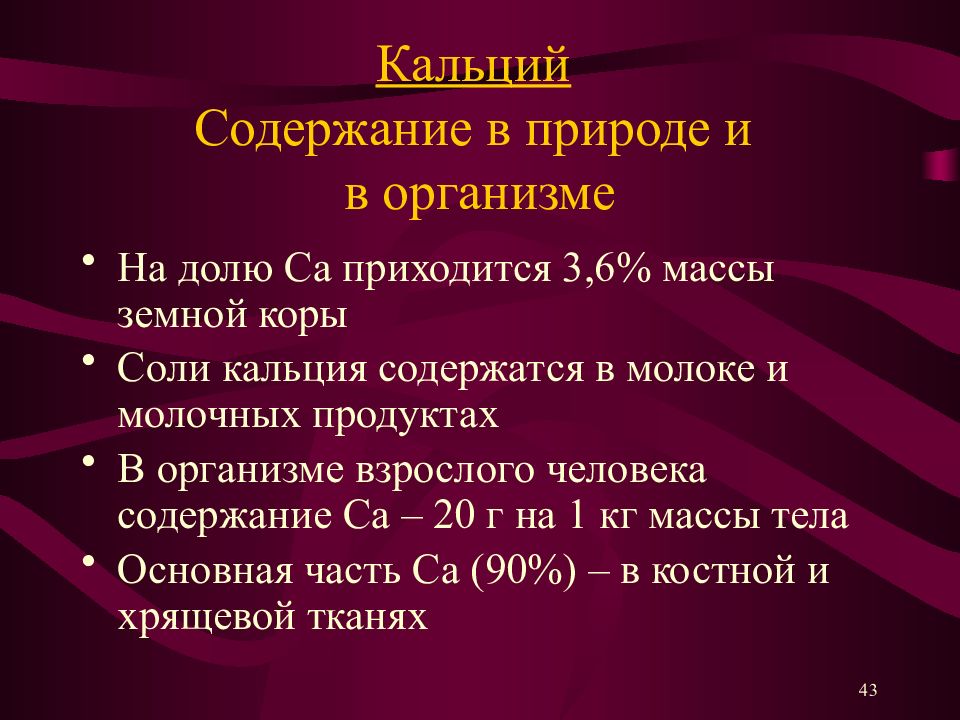 Кальций
Содержание в природе и в организме

• На долю Ca приходится 3,6% массы земной коры
• Соли кальция содержатся в молоке и молочных продуктах
• В организме взрослого человека содержание Ca – 20 г на 1 кг массы тела
• Основная часть Ca (90%) – в костной и хрящевой тканях

43